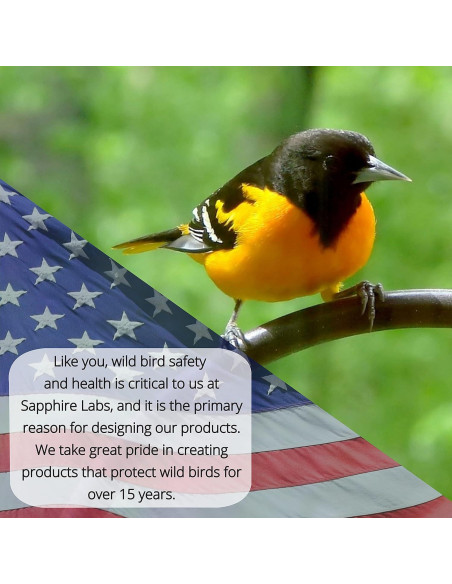 Like you, wild bird safety and health is critical to us at Sapphire Labs, and it is the primary reason for designing our products. We take great pride in creating products that protect wild birds for over 15 years.